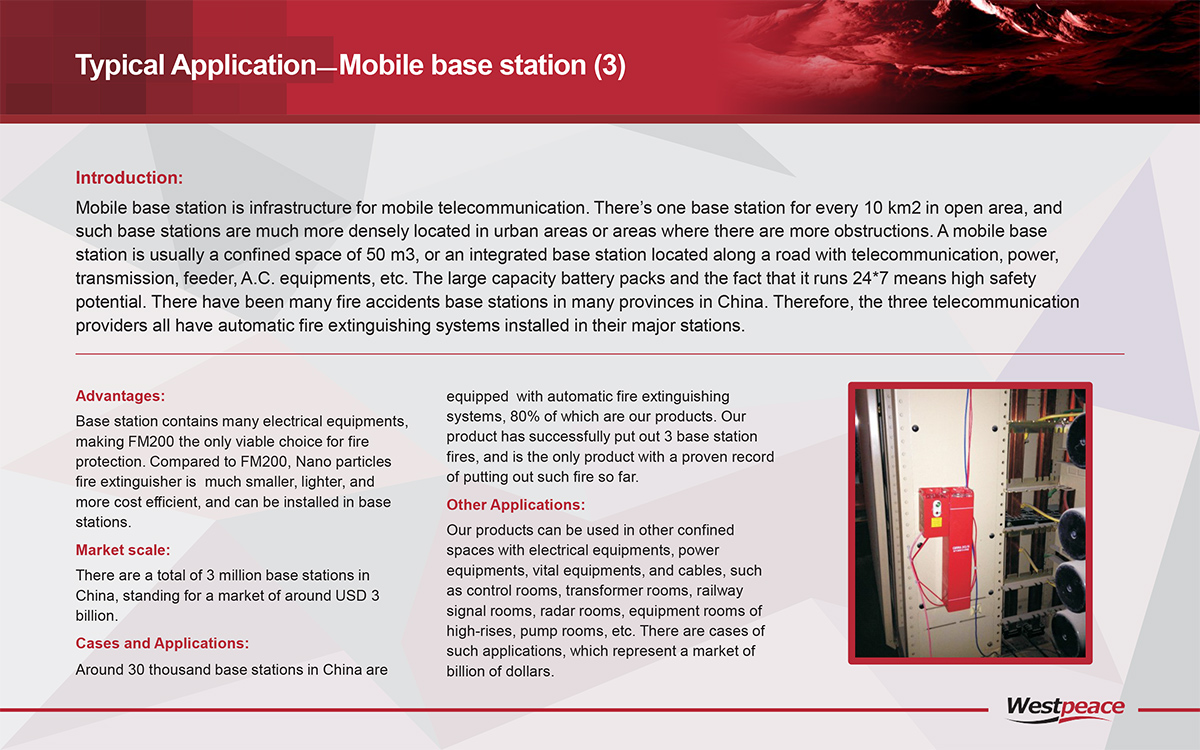 Typical Application—Mobile base station (3)

Introduction:

Mobile base station is infrastructure for mobile telecommunication. There's one base station for every 10 km2 in open area, and such base stations are much more densely located in urban areas or areas where there are more obstructions. A mobile base station is usually a confined space of 50 m3, or an integrated base station located along a road with telecommunication, power, transmission, feeder, A.C. equipments, etc. The large capacity battery packs and the fact that it runs 24*7 means high safety potential. There have been many fire accidents base stations in many provinces in China. Therefore, the three telecommunication providers all have automatic fire extinguishing systems installed in their major stations.

Advantages:

Base station contains many electrical equipments, making FM200 the only viable choice for fire protection. Compared to FM200, Nano particles fire extinguisher is much smaller, lighter, and more cost efficient, and can be installed in base stations.

Market scale:

There are a total of 3 million base stations in China, standing for a market of around USD 3 billion.

Cases and Applications:

Around 30 thousand base stations in China are equipped with automatic fire extinguishing systems, 80% of which are our products. Our product has successfully put out 3 base station fires, and is the only product with a proven record of putting out such fire so far.

Other Applications:

Our products can be used in other confined spaces with electrical equipments, power equipments, vital equipments, and cables, such as control rooms, transformer rooms, railway signal rooms, radar rooms, equipment rooms of high-rises, pump rooms, etc. There are cases of such applications, which represent a market of billion of dollars.

Westpeace